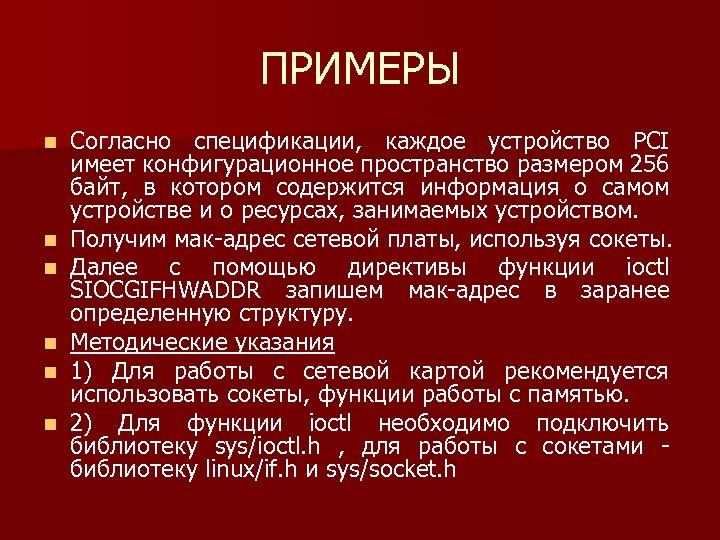 ПРИМЕРЫ

Согласно спецификации, каждое устройство PCI имеет конфигурационное пространство размером 256 байт, в котором содержится информация о самом устройстве и о ресурсах, занимаемых устройством.

Получим мак-адрес сетевой платы, используя сокеты.

Далее с помощью директивы функции ioctl SIOCGIFHWADDR запишем мак-адрес в заранее определенную структуру.

Методические указания

1) Для работы с сетевой картой рекомендуется использовать сокеты, функции работы с памятью.

2) Для функции ioctl необходимо подключить библиотеку sys/ioctl.h , для работы с сокетами - библиотеку linux/if.h и sys/socket.h